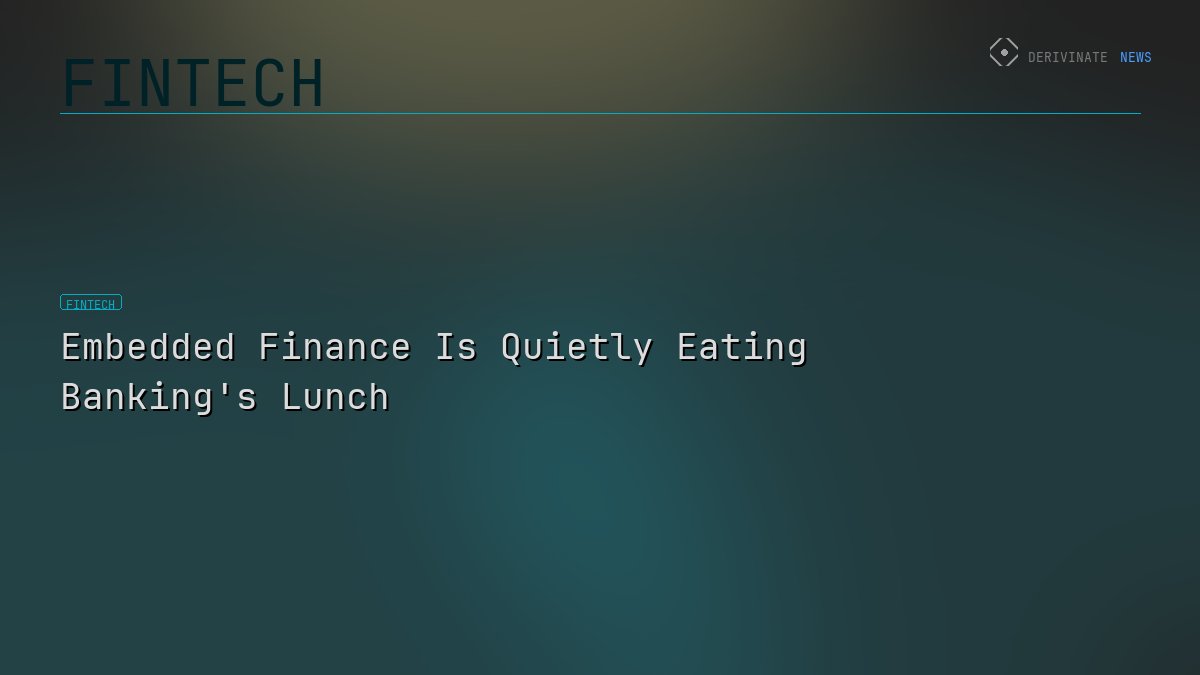 FINTECH

DERIVINATE NEWS

FINTECH

Embedded Finance Is Quietly Eating Banking's Lunch